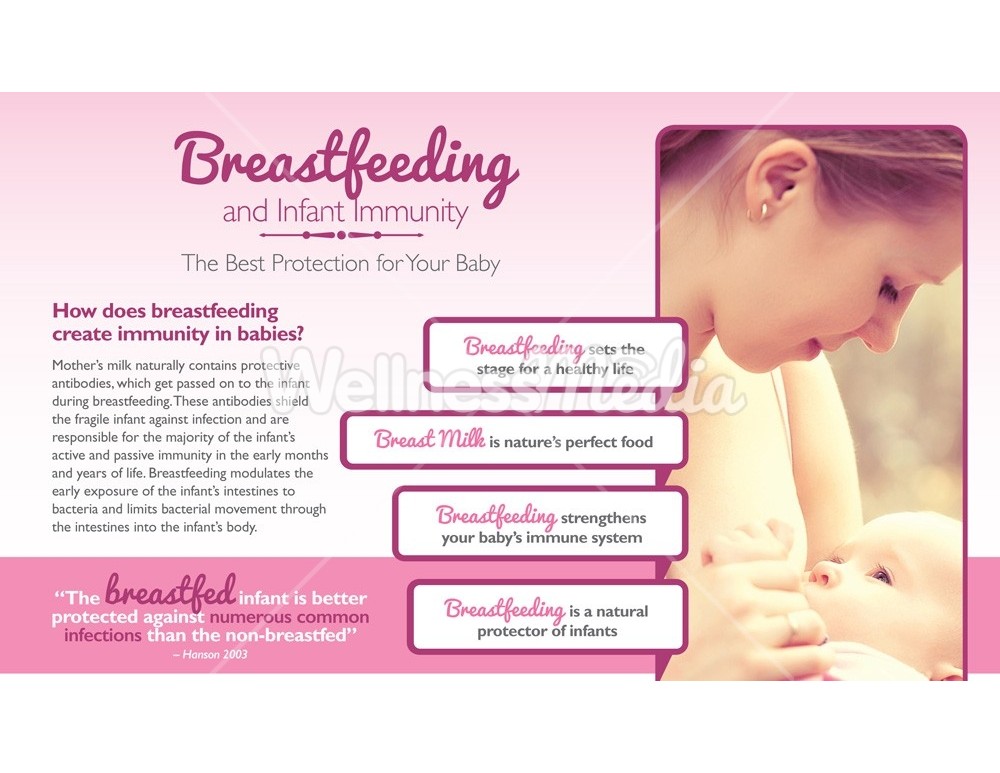 Breastfeeding
and Infant Immunity

The Best Protection for Your Baby

How does breastfeeding create immunity in babies?

Mother's milk naturally contains protective antibodies, which get passed on to the infant during breastfeeding. These antibodies shield the fragile infant against infection and are responsible for the majority of the infant's active and passive immunity in the early months and years of life. Breastfeeding modulates the early exposure of the infant's intestines to bacteria and limits bacterial movement through the intestines into the infant's body.

"The breastfed infant is better protected against numerous common infections than the non-breastfed"
– Hanson 2003

Breastfeeding sets the stage for a healthy life

Breast Milk is nature's perfect food

Breastfeeding strengthens your baby's immune system

Breastfeeding is a natural protector of infants

WellnessMedia